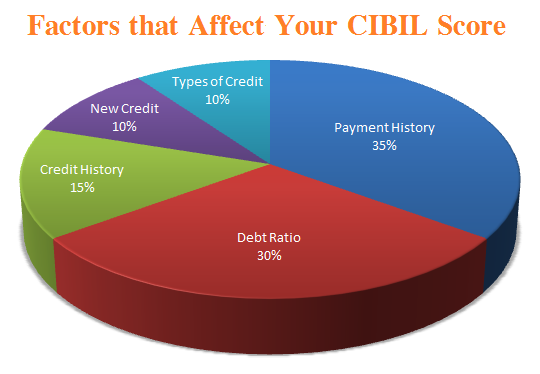 Factors that Affect Your CIBIL Score

Types of Credit
10%

New Credit
10%

Payment History
35%

Credit History
15%

Debt Ratio
30%